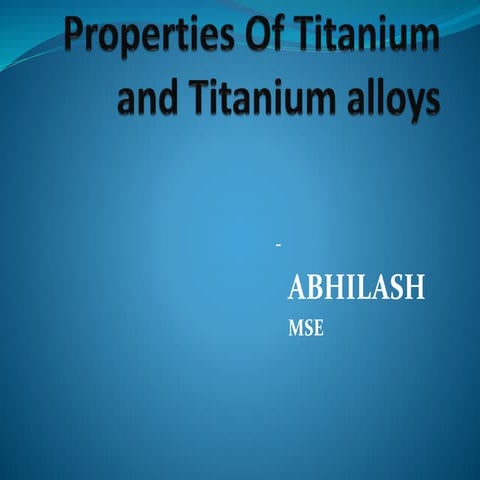 Properties Of Titanium and Titanium alloys

-

ABHILASH

MSE